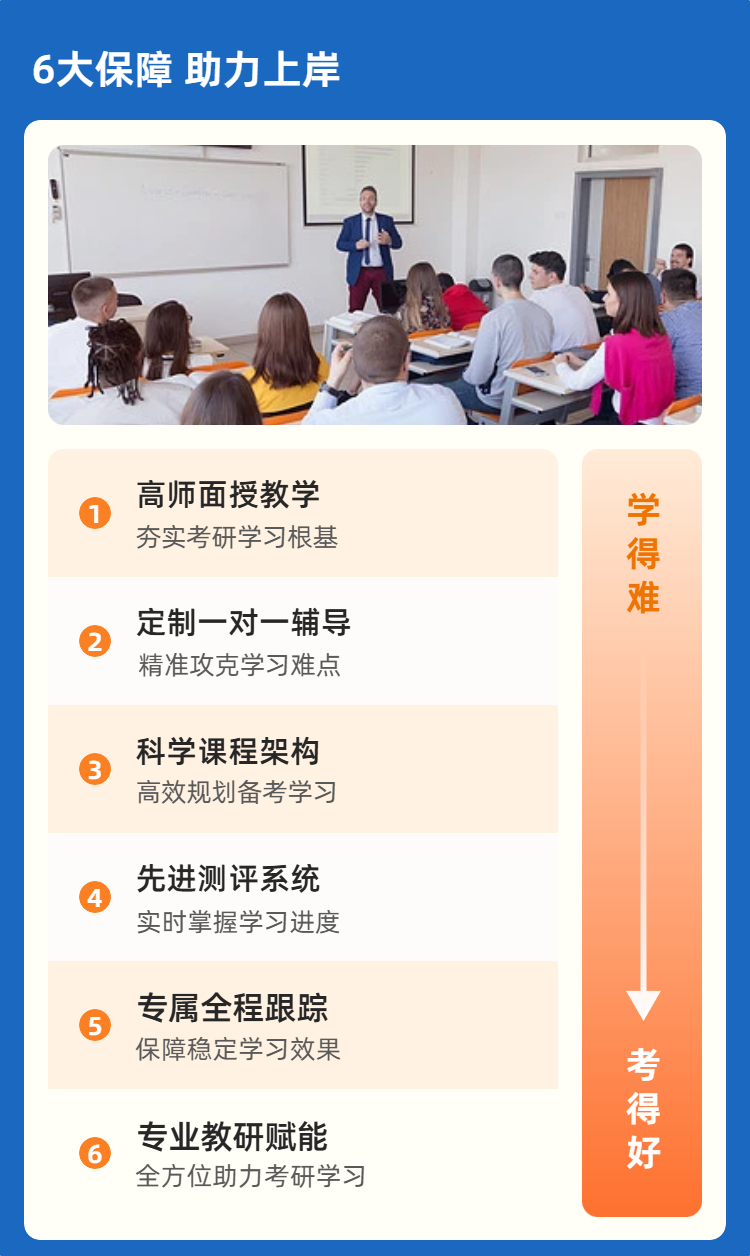 6大保障 助力上岸

1 高师面授教学
夯实考研学习根基

2 定制一对一辅导
精准攻克学习难点

3 科学课程架构
高效规划备考学习

4 先进测评系统
实时掌握学习进度

5 专属全程跟踪
保障稳定学习效果

6 专业教研赋能
全方位助力考研学习

学得难

考得好